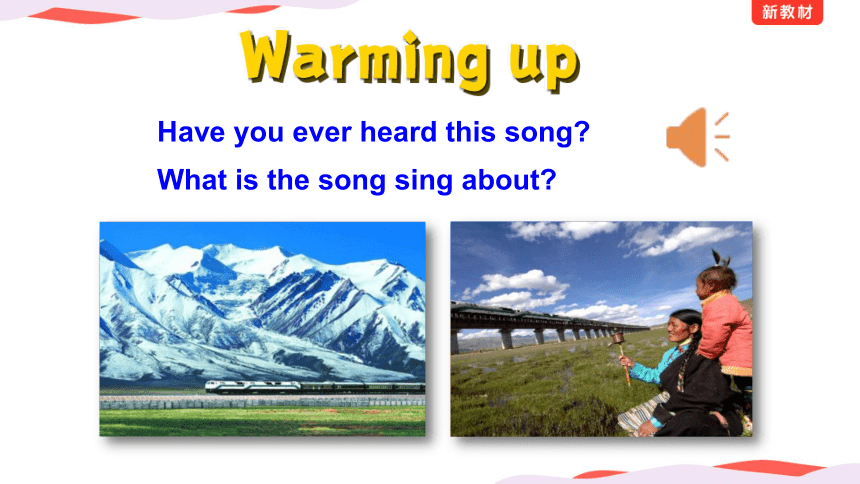 新教材

Warming up

Have you ever heard this song?

What is the song sing about?